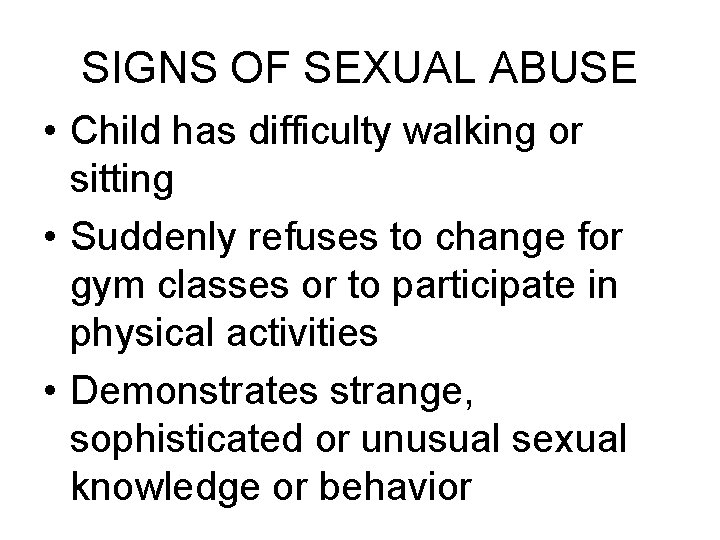 SIGNS OF SEXUAL ABUSE

• Child has difficulty walking or sitting

• Suddenly refuses to change for gym classes or to participate in physical activities

• Demonstrates strange, sophisticated or unusual sexual knowledge or behavior